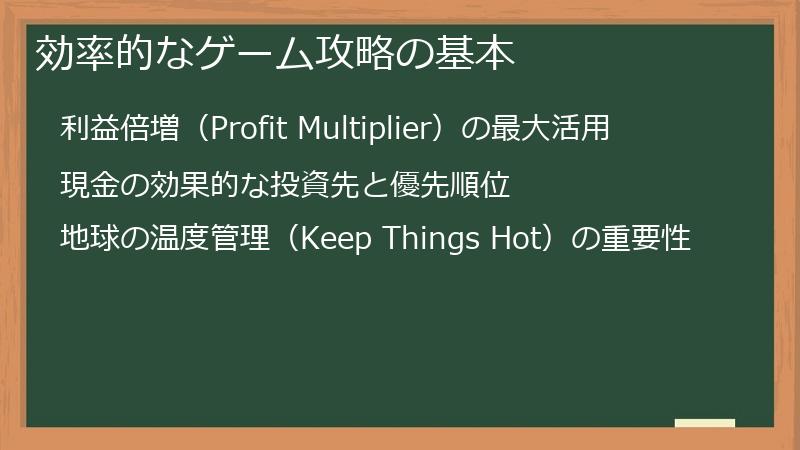 効率的なゲーム攻略の基本

利益倍増（Profit Multiplier）の最大活用

現金の効果的な投資先と優先順位

地球の温度管理（Keep Things Hot）の重要性